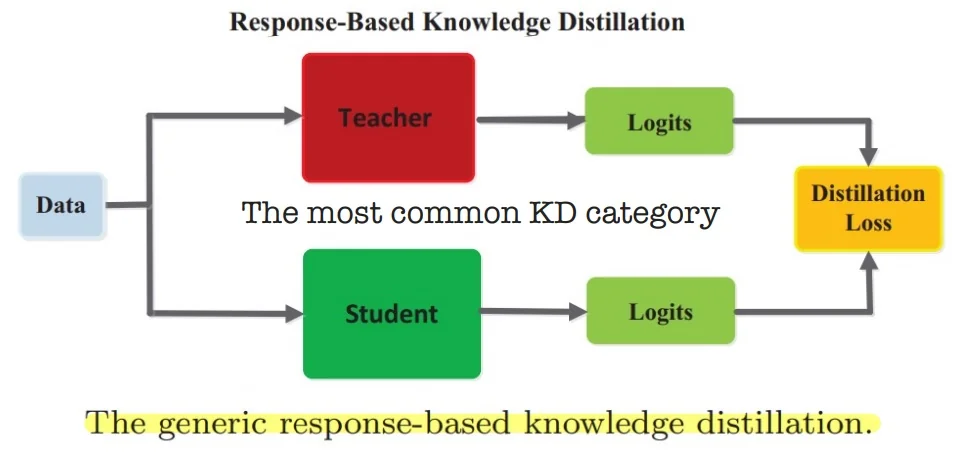 Response-Based Knowledge Distillation

Data

Teacher

Logits

The most common KD category

Distillation Loss

Student

Logits

The generic response-based knowledge distillation.